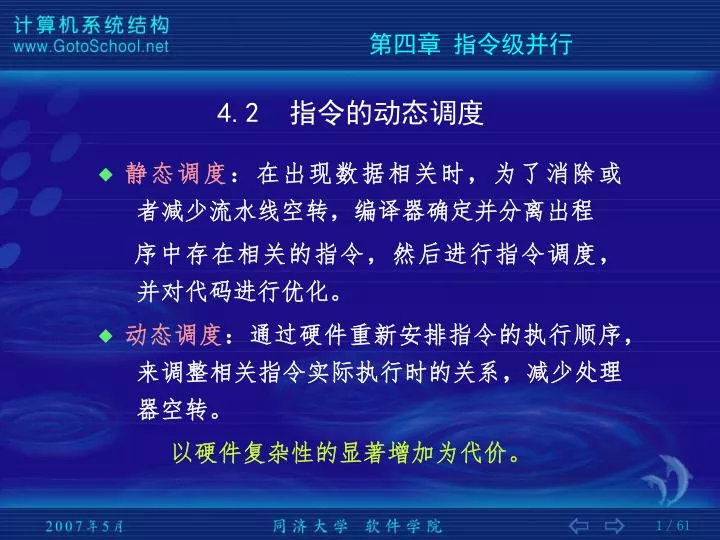 计算机系统结构
www.GotoSchool.net

第四章 指令级并行

4.2 指令的动态调度

◆ 静态调度：在出现数据相关时，为了消除或者减少流水线空转，编译器确定并分离出程序中存在相关的指令，然后进行指令调度，并对代码进行优化。

◆ 动态调度：通过硬件重新安排指令的执行顺序，来调整相关指令实际执行时的关系，减少处理器空转。

以硬件复杂性的显著增加为代价。

2007年5月

同济大学 软件学院

1 / 61